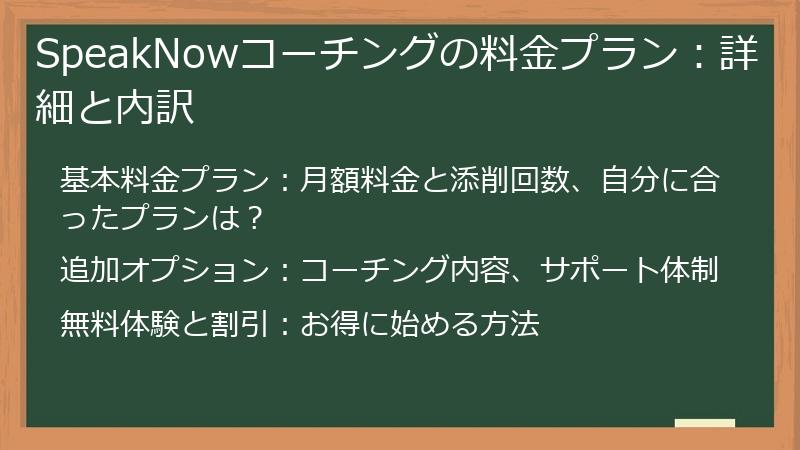 SpeakNowコーチングの料金プラン：詳細と内訳

基本料金プラン：月額料金と添削回数、自分に合ったプランは？

追加オプション：コーチング内容、サポート体制

無料体験と割引：お得に始める方法